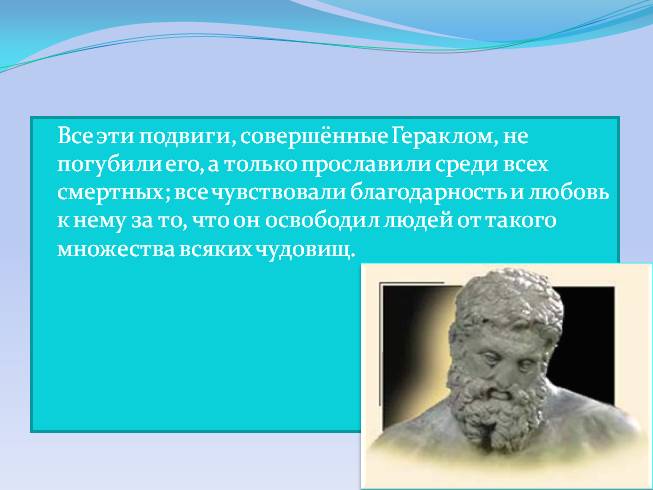 Все эти подвиги, совершённые Гераклом, не погубили его, а только прославили среди всех смертных; все чувствовали благодарность и любовь к нему за то, что он освободил людей от такого множества всяких чудовищ.